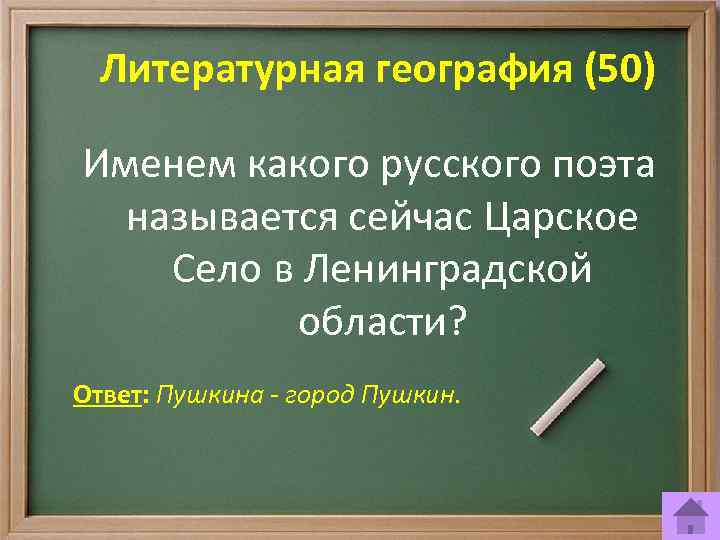 Литературная география (50)

Именем какого русского поэта называется сейчас Царское Село в Ленинградской области?

Ответ: Пушкина - город Пушкин.